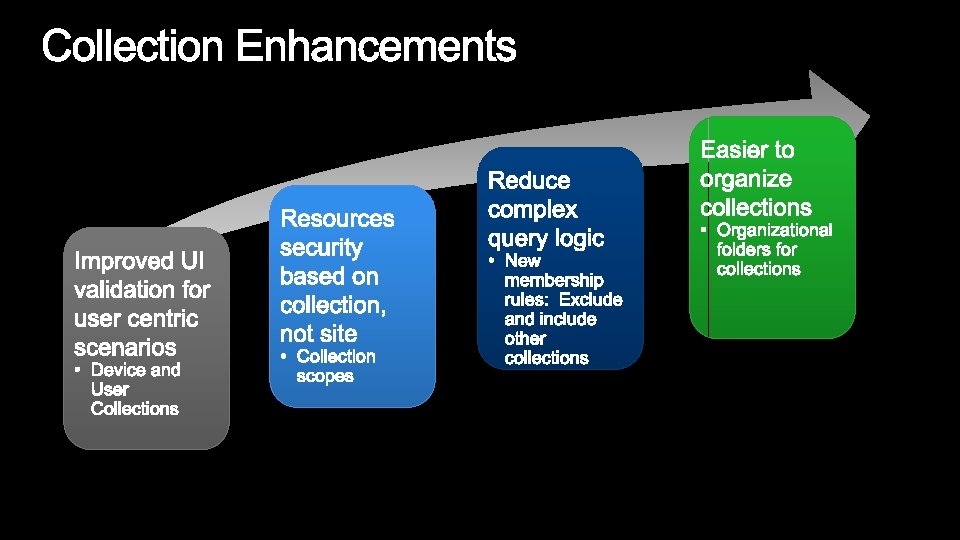 Collection Enhancements

Improved UI validation for user centric scenarios
▪ Device and User Collections

Resources security based on collection, not site
• Collection scopes

Reduce complex query logic
• New membership rules: Exclude and include other collections

Easier to organize collections
▪ Organizational folders for collections